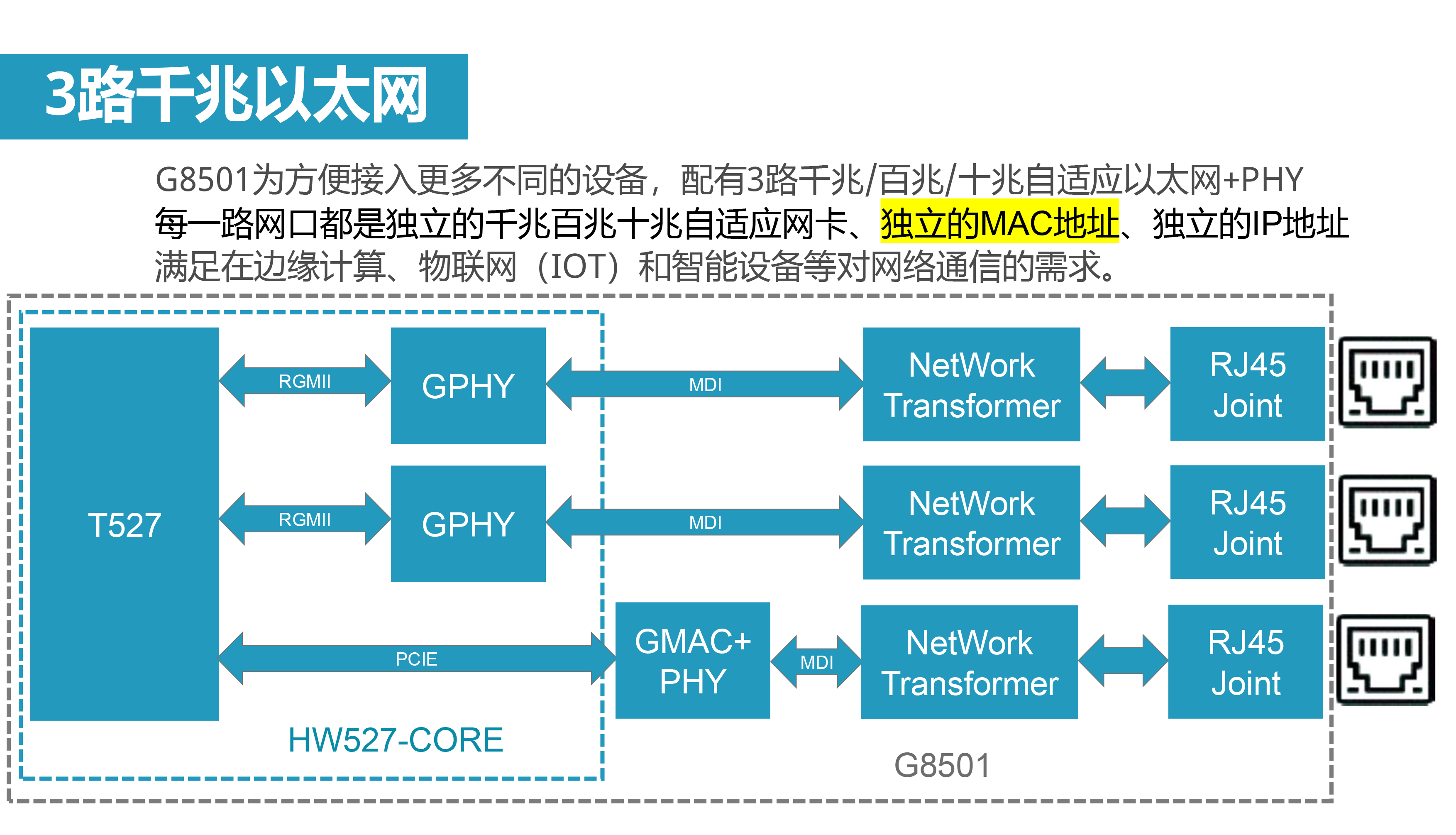 3路千兆以太网

G8501为方便接入更多不同的设备，配有3路千兆/百兆/十兆自适应以太网+PHY
每一路网口都是独立的千兆百兆十兆自适应网卡、独立的MAC地址、独立的IP地址
满足在边缘计算、物联网（IOT）和智能设备等对网络通信的需求。

T527

RGMII

GPHY

MDI

NetWork Transformer

RJ45 Joint

RGMII

GPHY

MDI

NetWork Transformer

RJ45 Joint

PCIE

GMAC+ PHY

MDI

NetWork Transformer

RJ45 Joint

HW527-CORE

G8501